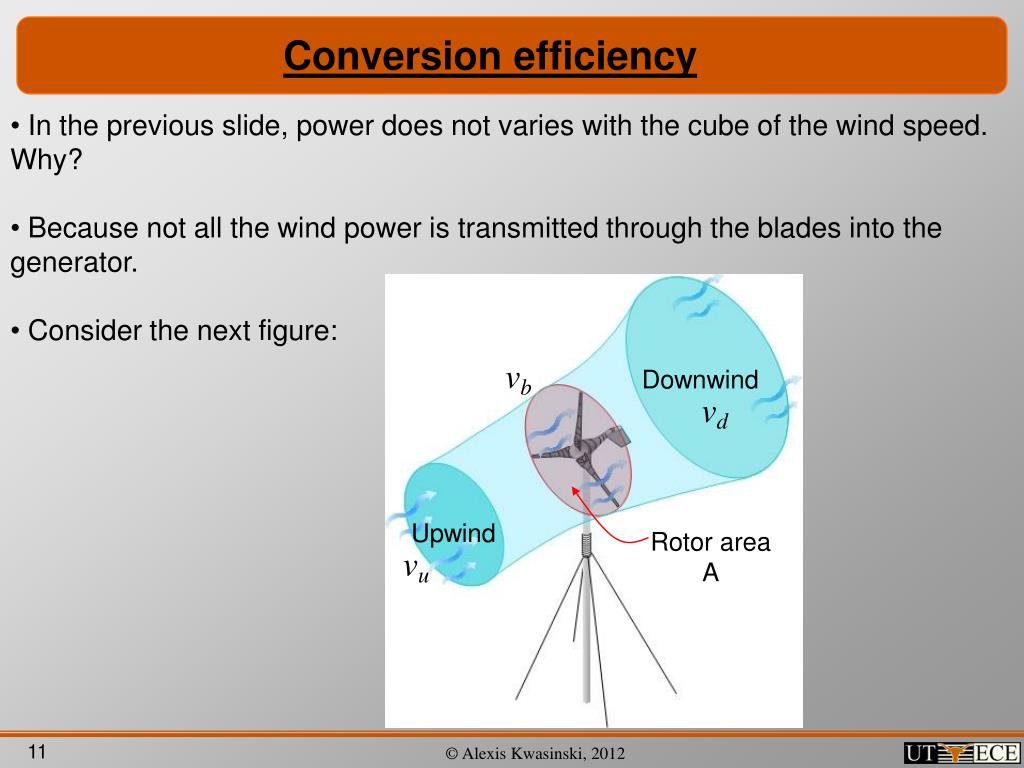 Conversion efficiency

• In the previous slide, power does not varies with the cube of the wind speed. Why?

• Because not all the wind power is transmitted through the blades into the generator.

• Consider the next figure:

$v_b$

Downwind

$v_d$

Upwind

$v_u$

Rotor area A

11

© Alexis Kwasinski, 2012

UT ECE